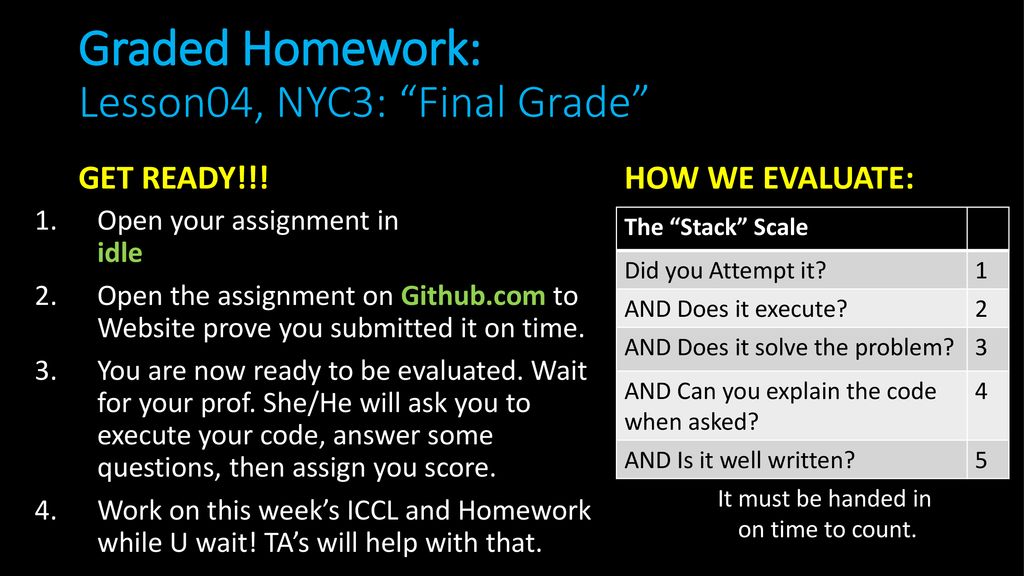 Graded Homework:
Lesson04, NYC3: “Final Grade”

GET READY!!!

1. Open your assignment in idle
2. Open the assignment on Github.com to Website prove you submitted it on time.
3. You are now ready to be evaluated. Wait for your prof. She/He will ask you to execute your code, answer some questions, then assign you score.
4. Work on this week’s ICCL and Homework while U wait! TA’s will help with that.

HOW WE EVALUATE:

| The “Stack” Scale | |
|---|---|
| Did you Attempt it? | 1 |
| AND Does it execute? | 2 |
| AND Does it solve the problem? | 3 |
| AND Can you explain the code when asked? | 4 |
| AND Is it well written? | 5 |

It must be handed in on time to count.